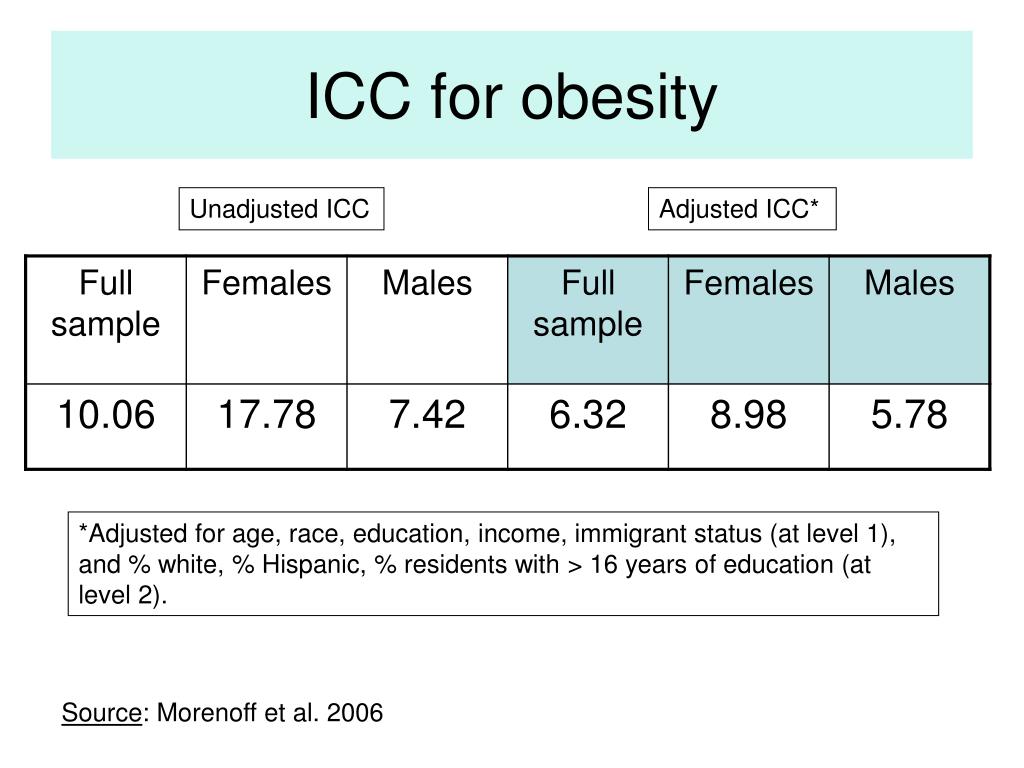 ICC for obesity

Unadjusted ICC

Adjusted ICC*

| Full sample | Females | Males | Full sample | Females | Males |
|---|---|---|---|---|---|
| 10.06 | 17.78 | 7.42 | 6.32 | 8.98 | 5.78 |

*Adjusted for age, race, education, income, immigrant status (at level 1), and % white, % Hispanic, % residents with > 16 years of education (at level 2).

Source: Morenoff et al. 2006